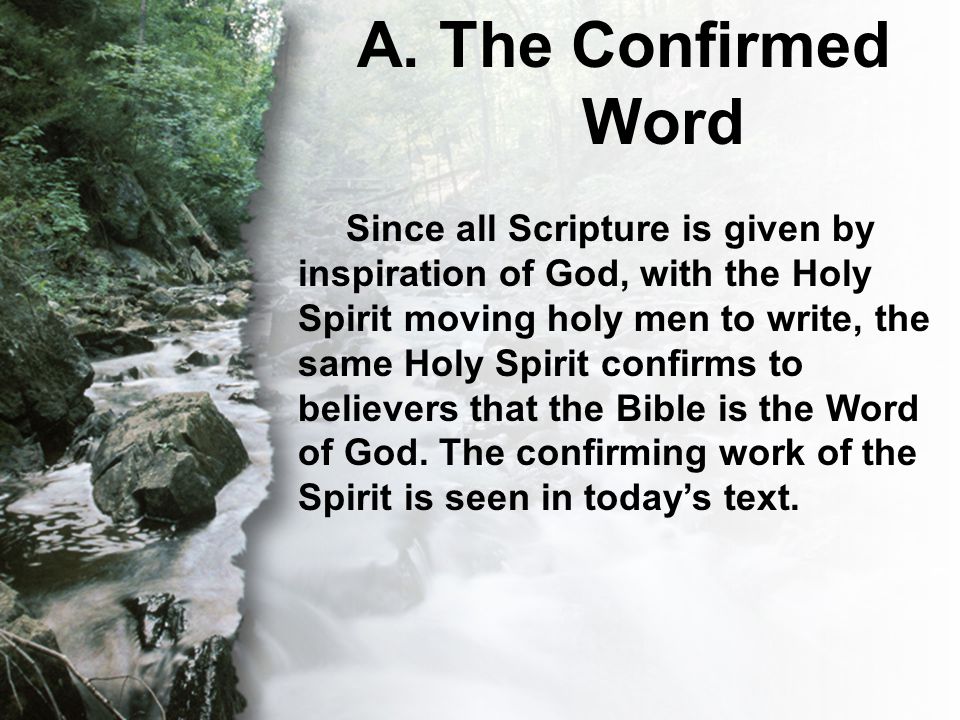 A. The Confirmed Word

Since all Scripture is given by inspiration of God, with the Holy Spirit moving holy men to write, the same Holy Spirit confirms to believers that the Bible is the Word of God. The confirming work of the Spirit is seen in today’s text.